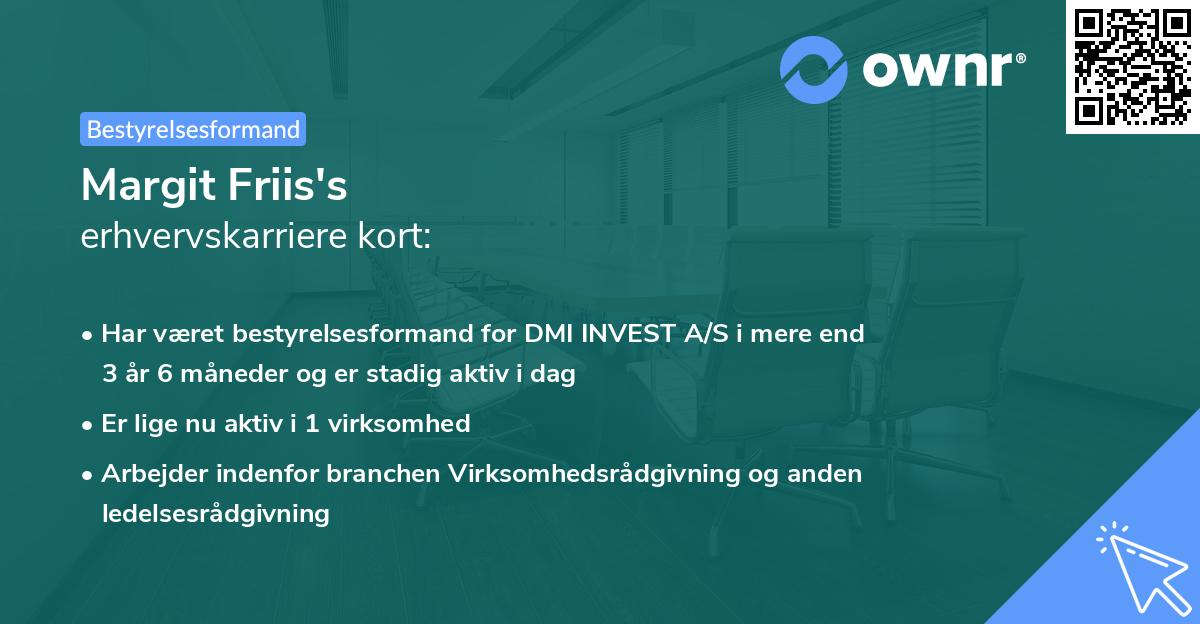 ownr®

Bestyrelsesformand

Margit Friis's
erhvervskarriere kort:

• Har været bestyrelsesformand for DMI INVEST A/S i mere end 3 år 6 måneder og er stadig aktiv i dag
• Er lige nu aktiv i 1 virksomhed
• Arbejder indenfor branchen Virksomhedsrådgivning og anden ledelsesrådgivning